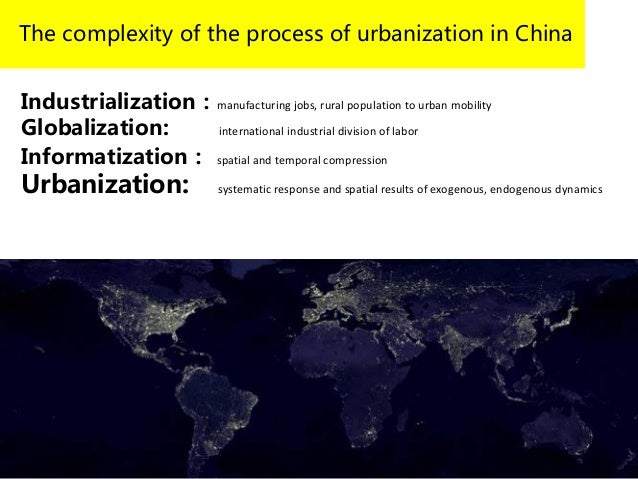 The complexity of the process of urbanization in China

Industrialization : manufacturing jobs, rural population to urban mobility
Globalization: international industrial division of labor
Informatization : spatial and temporal compression
Urbanization: systematic response and spatial results of exogenous, endogenous dynamics